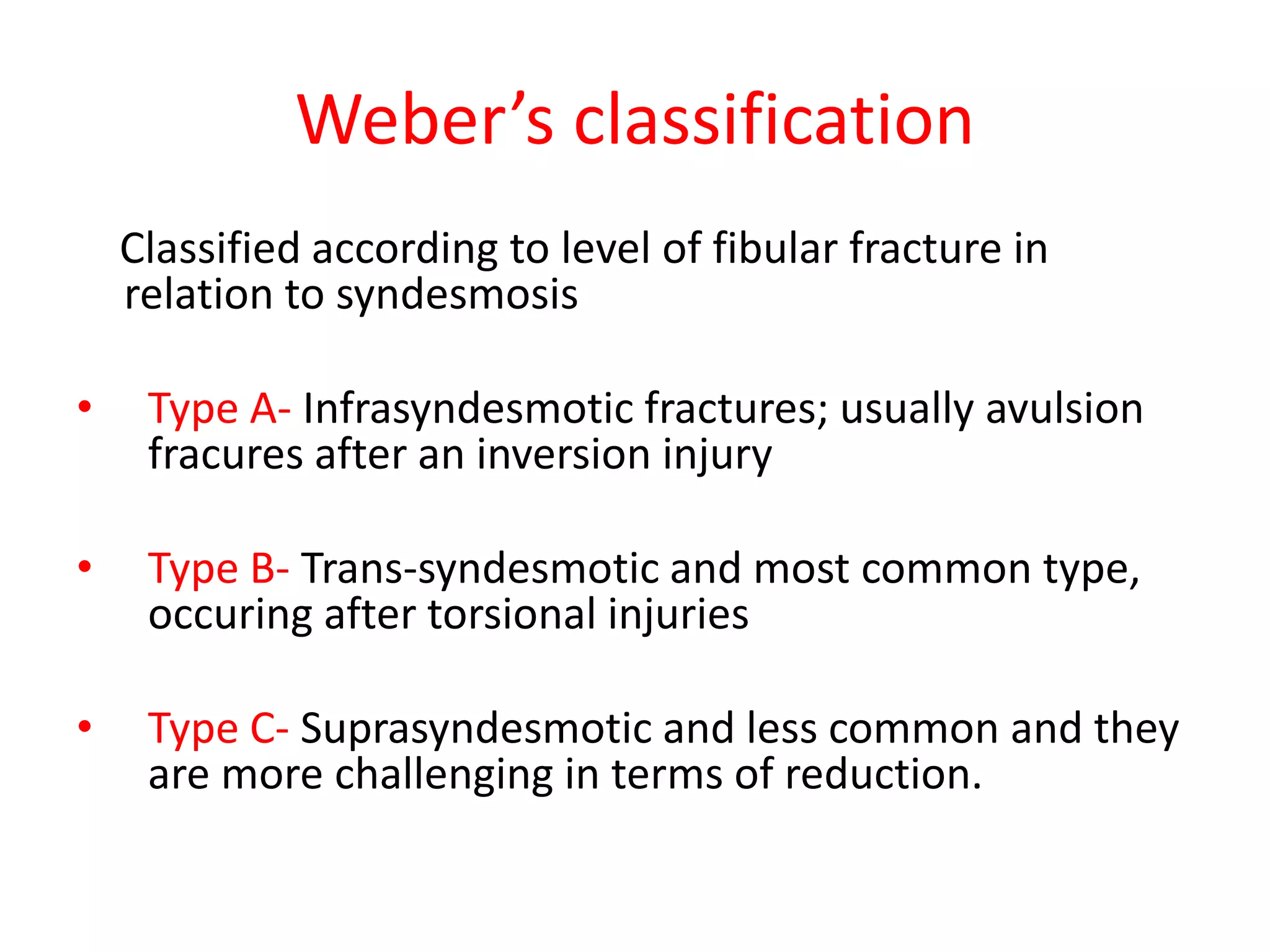 Weber’s classification

Classified according to level of fibular fracture in relation to syndesmosis

• Type A- Infrasyndesmotic fractures; usually avulsion fracures after an inversion injury

• Type B- Trans-syndesmotic and most common type, occuring after torsional injuries

• Type C- Suprasyndesmotic and less common and they are more challenging in terms of reduction.